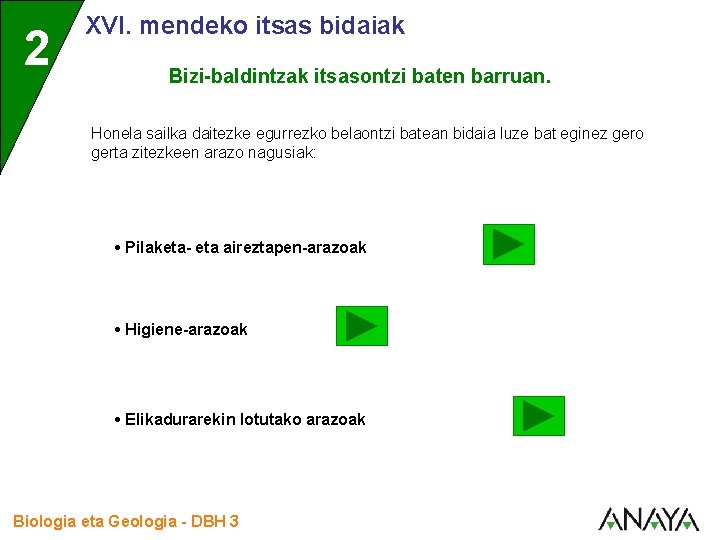 2

XVI. mendeko itsas bidaiak

Bizi-baldintzak itsasontzi baten barruan.

Honela sailka daitezke egurrezko belaontzi batean bidaia luze bat eginez gero gerta zitezkeen arazo nagusiak:

• Pilaketa- eta aireztapen-arazoak

• Higiene-arazoak

• Elikadurarekin lotutako arazoak

Biologia eta Geologia - DBH 3

ANAYA